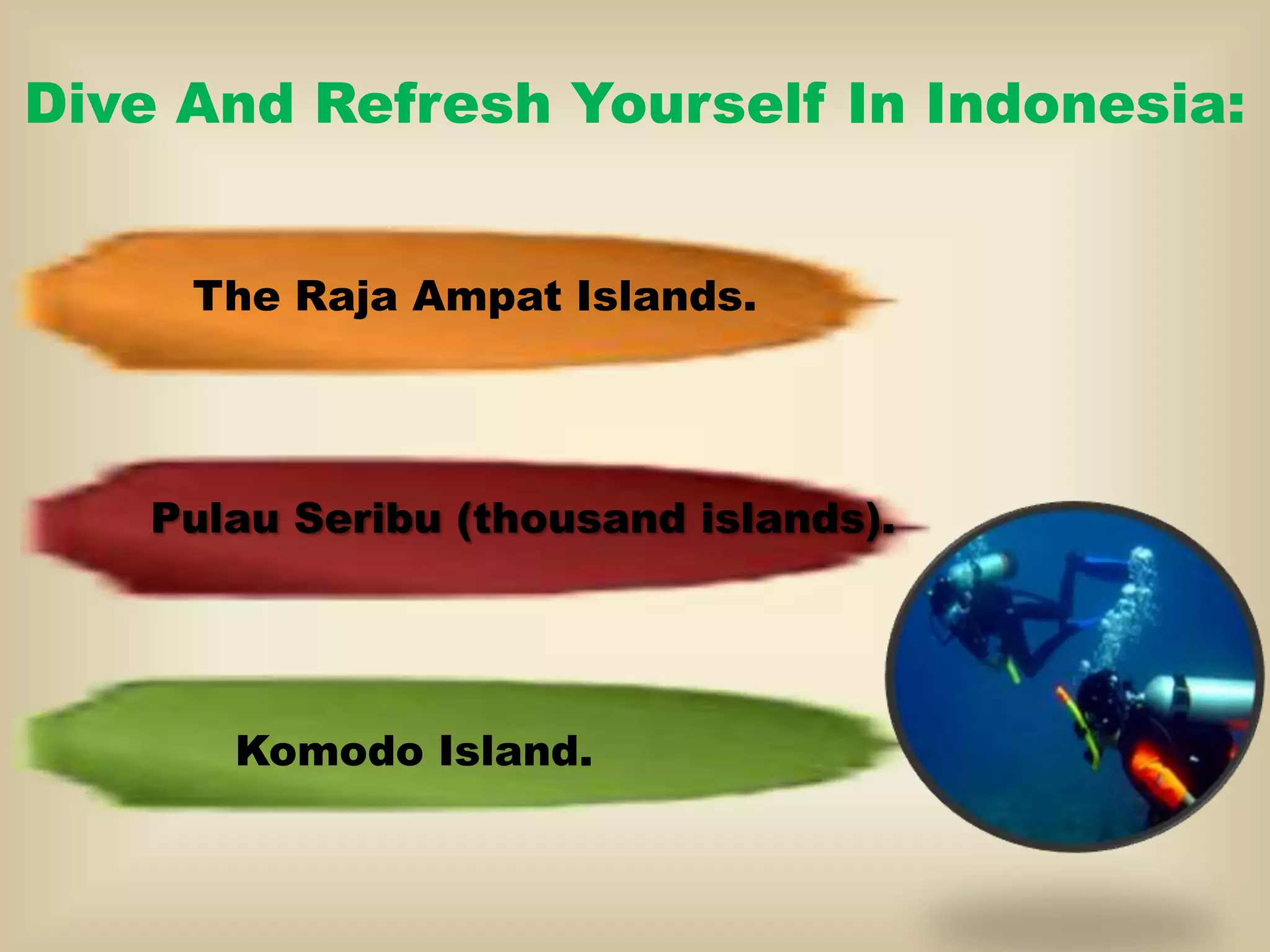 Dive And Refresh Yourself In Indonesia:

The Raja Ampat Islands.

Pulau Seribu (thousand islands).

Komodo Island.